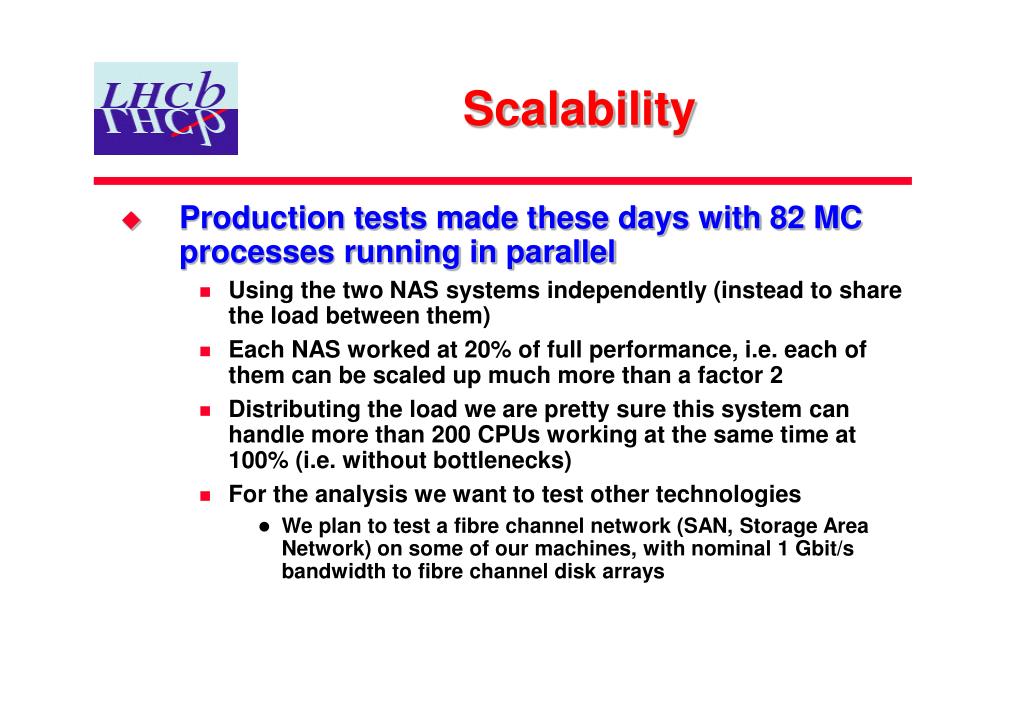 LHCb

Scalability

Production tests made these days with 82 MC processes running in parallel

Using the two NAS systems independently (instead to share the load between them)

Each NAS worked at 20% of full performance, i.e. each of them can be scaled up much more than a factor 2

Distributing the load we are pretty sure this system can handle more than 200 CPUs working at the same time at 100% (i.e. without bottlenecks)

For the analysis we want to test other technologies

We plan to test a fibre channel network (SAN, Storage Area Network) on some of our machines, with nominal 1 Gbit/s bandwidth to fibre channel disk arrays